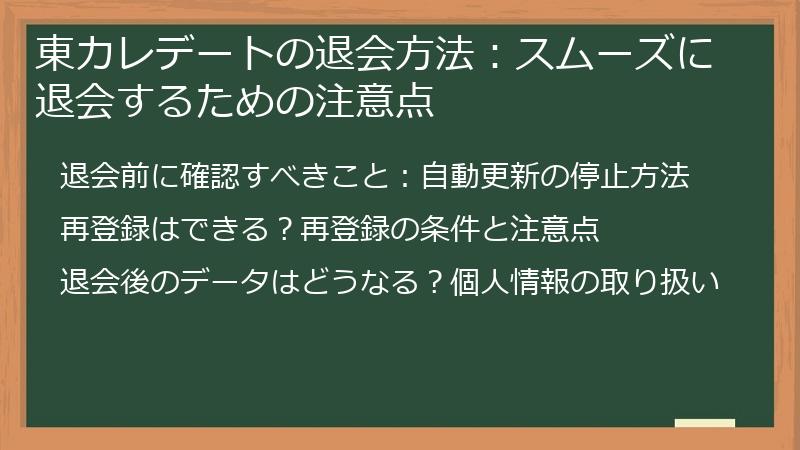 東カレデートの退会方法：スムーズに退会するための注意点

退会前に確認すべきこと：自動更新の停止方法

再登録はできる？再登録の条件と注意点

退会後のデータはどうなる？個人情報の取り扱い